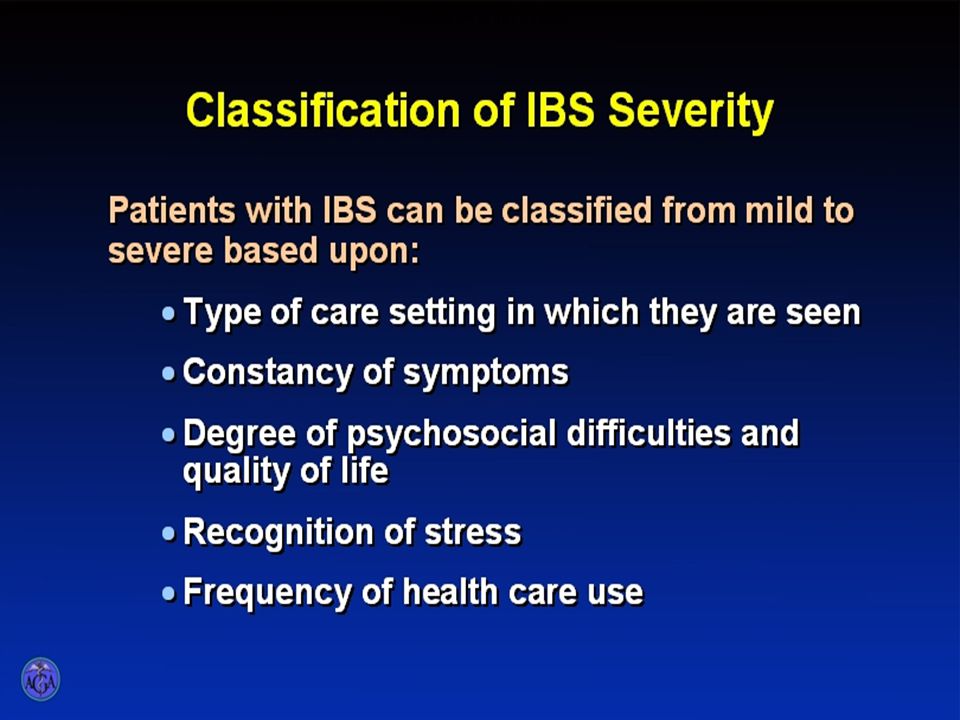 Classification of IBS Severity

Patients with IBS can be classified from mild to severe based upon:

• Type of care setting in which they are seen
• Constancy of symptoms
• Degree of psychosocial difficulties and quality of life
• Recognition of stress
• Frequency of health care use

AGA